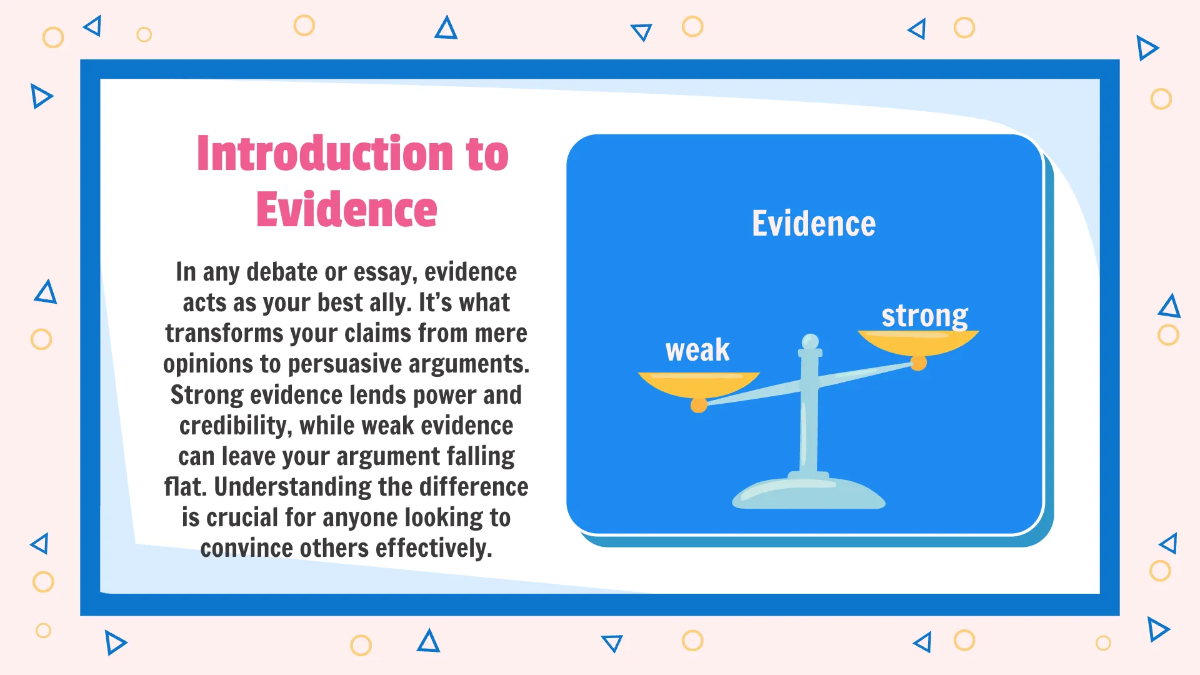 Introduction to Evidence

In any debate or essay, evidence acts as your best ally. It's what transforms your claims from mere opinions to persuasive arguments. Strong evidence lends power and credibility, while weak evidence can leave your argument falling flat. Understanding the difference is crucial for anyone looking to convince others effectively.

Evidence

weak

strong